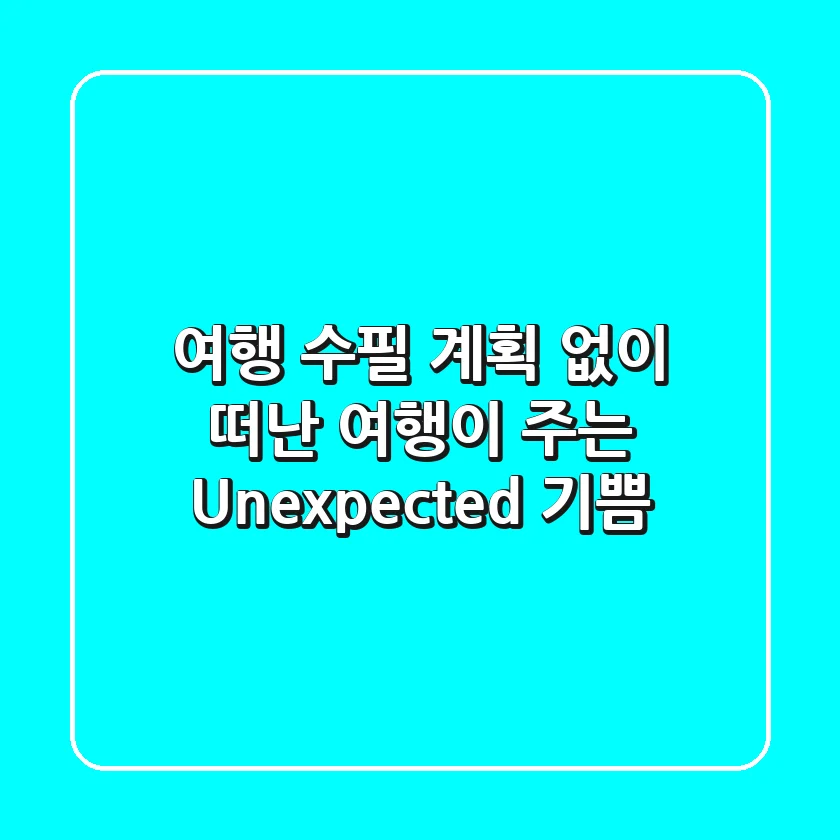 여행 수필 계획 없이 떠난 여행이 주는 Unexpected 기쁨